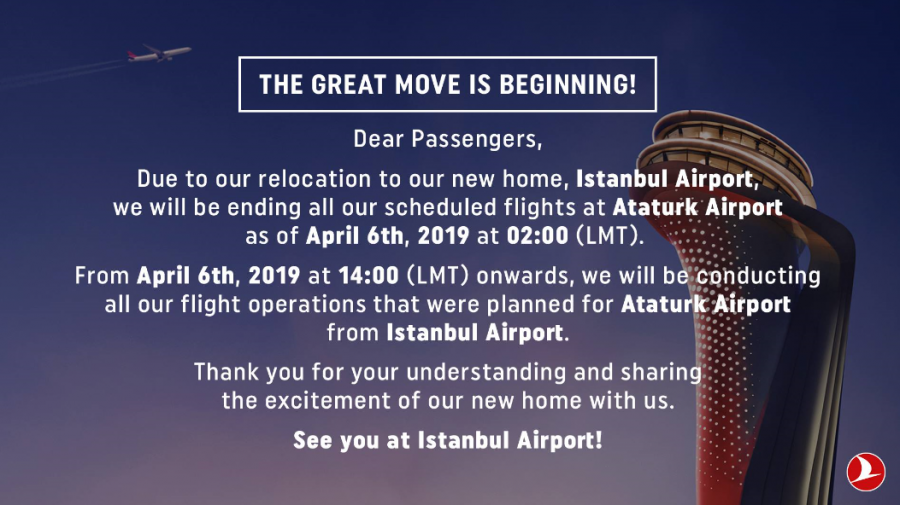 THE GREAT MOVE IS BEGINNING!

Dear Passengers,

Due to our relocation to our new home, Istanbul Airport, we will be ending all our scheduled flights at Ataturk Airport as of April 6th, 2019 at 02:00 (LMT).

From April 6th, 2019 at 14:00 (LMT) onwards, we will be conducting all our flight operations that were planned for Ataturk Airport from Istanbul Airport.

Thank you for your understanding and sharing the excitement of our new home with us.

See you at Istanbul Airport!